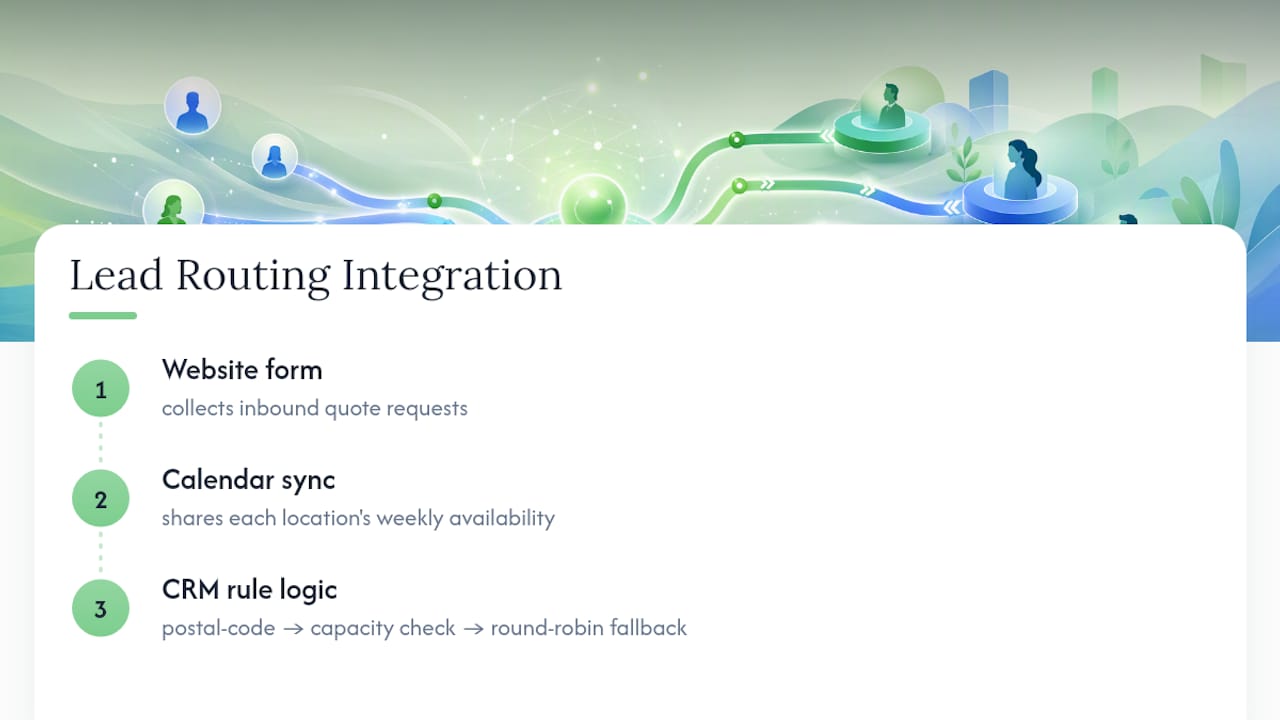 Lead Routing Integration

1
Website form
collects inbound quote requests

2
Calendar sync
shares each location's weekly availability

3
CRM rule logic
postal-code → capacity check → round-robin fallback